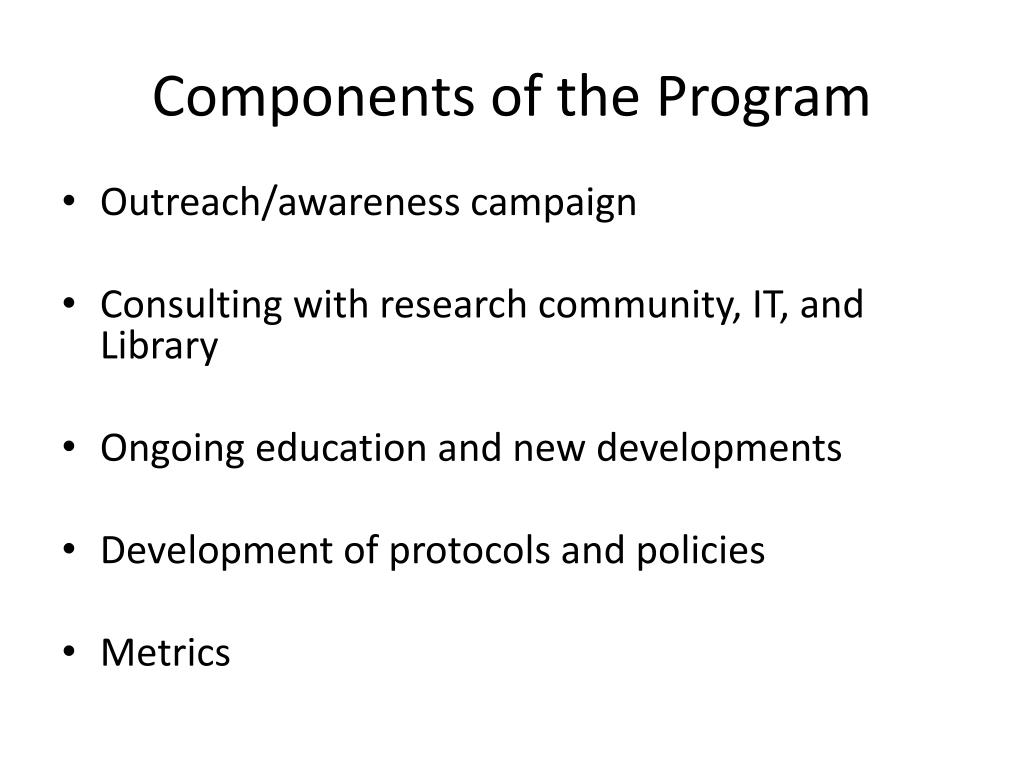 Components of the Program

• Outreach/awareness campaign

• Consulting with research community, IT, and Library

• Ongoing education and new developments

• Development of protocols and policies

• Metrics